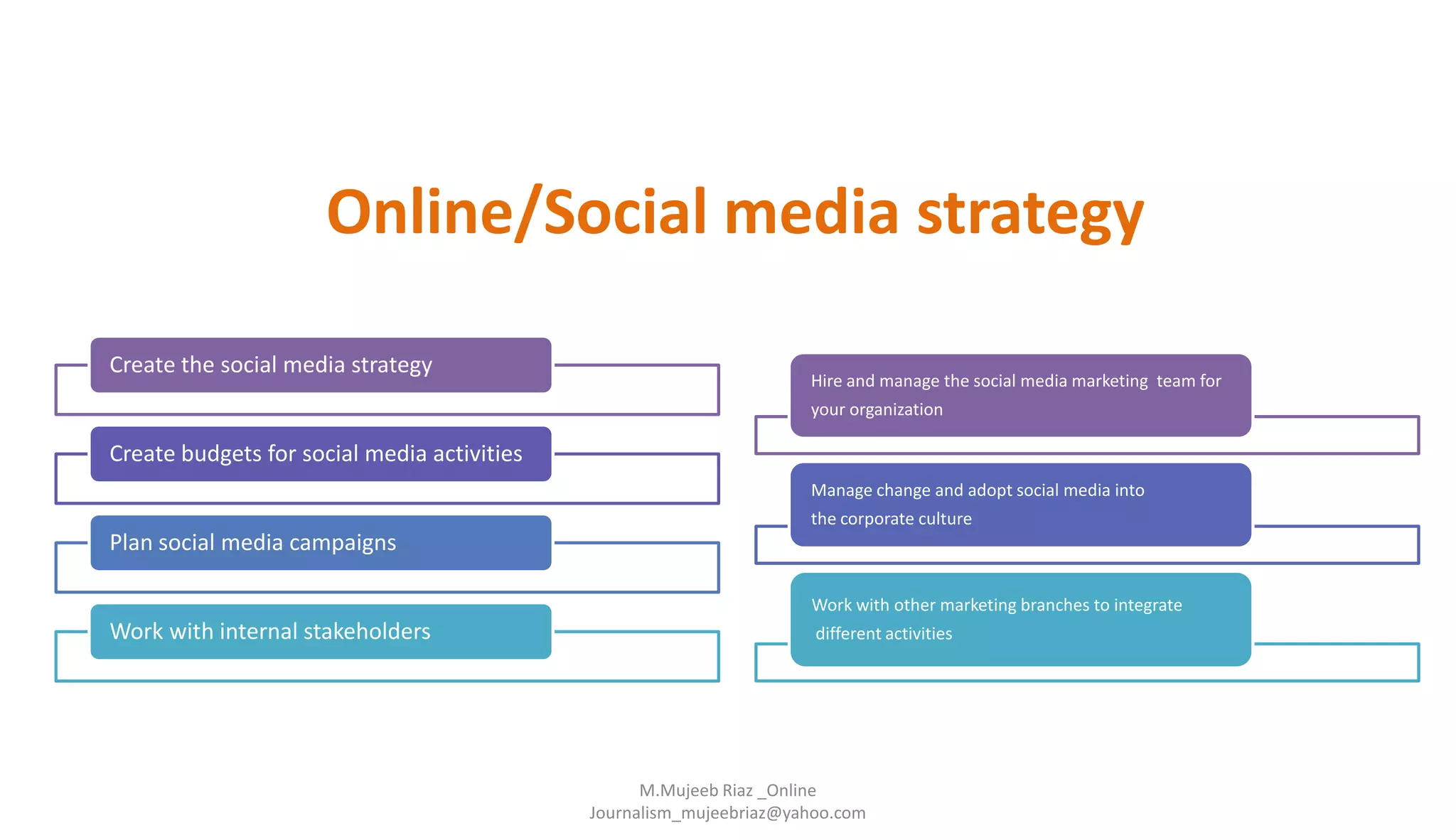 Online/Social media strategy

Create the social media strategy

Create budgets for social media activities

Plan social media campaigns

Work with internal stakeholders

Hire and manage the social media marketing team for your organization

Manage change and adopt social media into the corporate culture

Work with other marketing branches to integrate different activities

M.Mujeeb Riaz _Online Journalism_mujeebriaz@yahoo.com